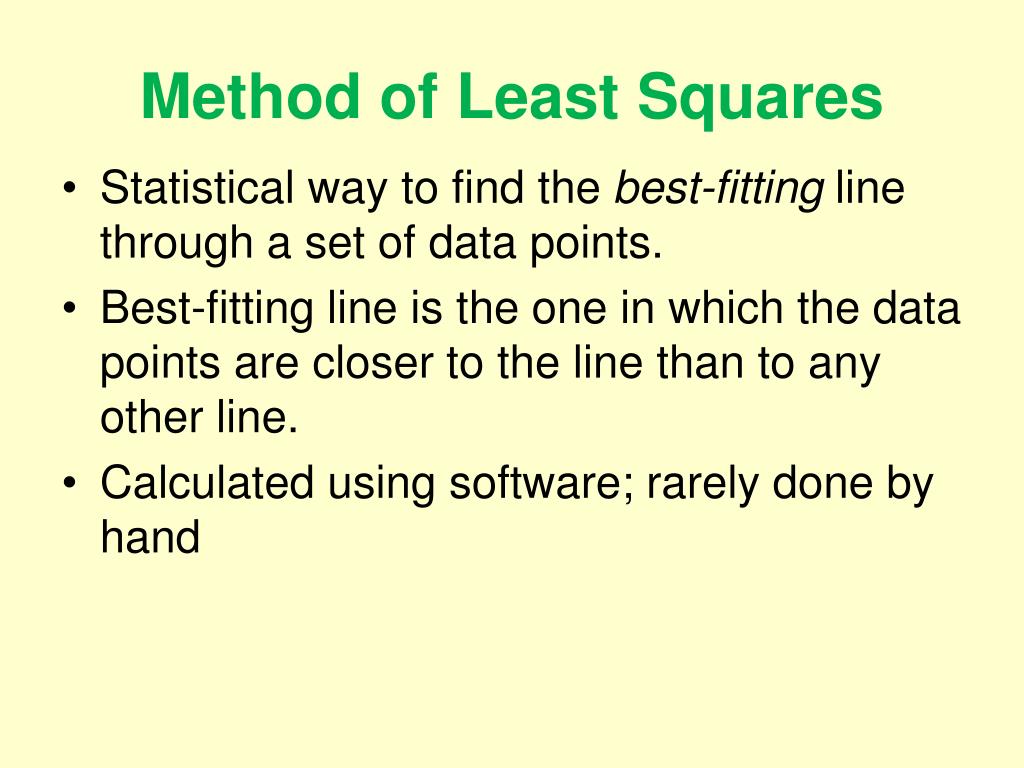 Method of Least Squares

• Statistical way to find the best-fitting line through a set of data points.
• Best-fitting line is the one in which the data points are closer to the line than to any other line.
• Calculated using software; rarely done by hand